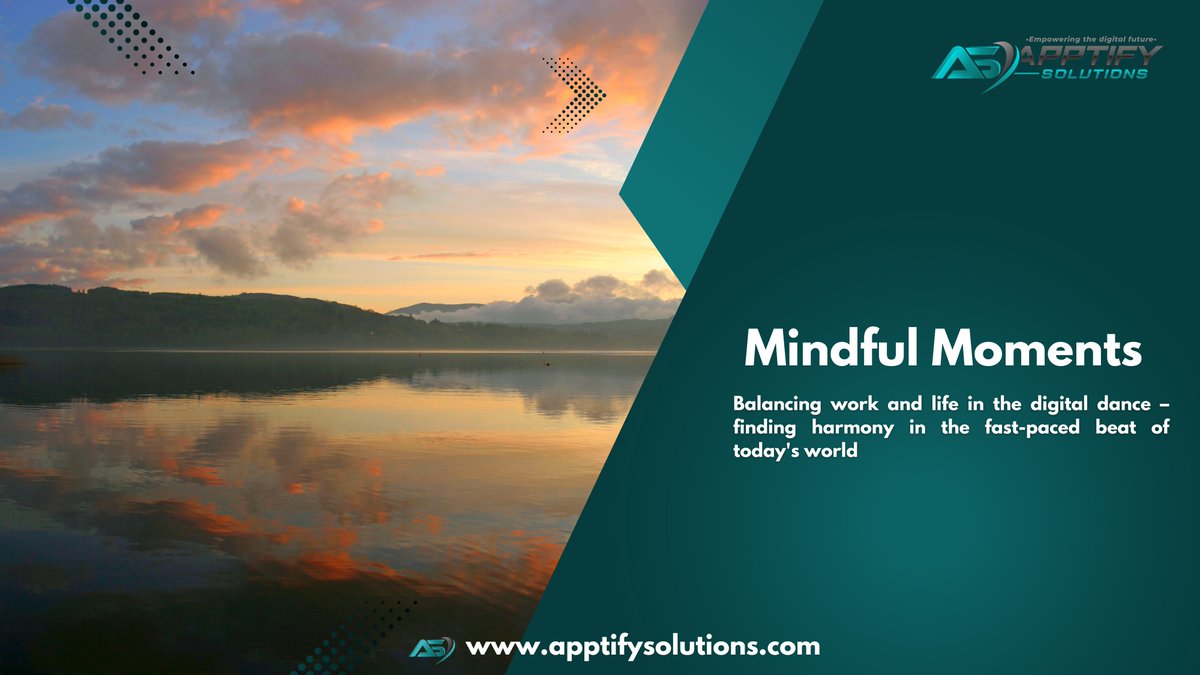 -Empowering the digital future-
AS APPTIFY SOLUTIONS

Mindful Moments

Balancing work and life in the digital dance – finding harmony in the fast-paced beat of today's world

AS www.apptifysolutions.com